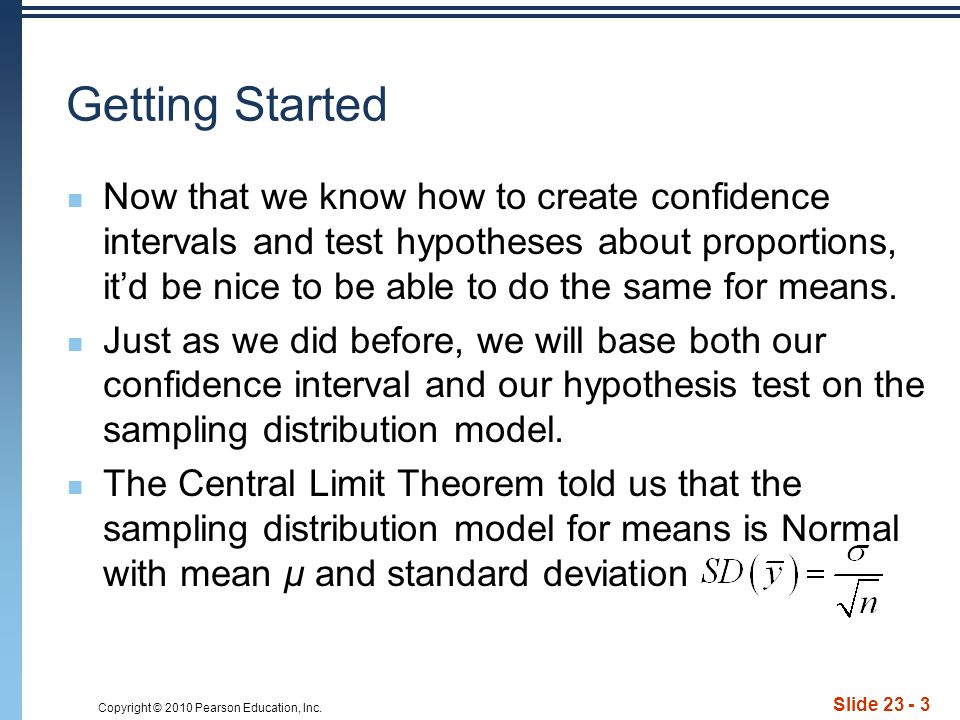 Getting Started

Now that we know how to create confidence intervals and test hypotheses about proportions, it'd be nice to be able to do the same for means.

Just as we did before, we will base both our confidence interval and our hypothesis test on the sampling distribution model.

The Central Limit Theorem told us that the sampling distribution model for means is Normal with mean $\mu$ and standard deviation $SD(\bar{y}) = \frac{\sigma}{\sqrt{n}}$

Copyright © 2010 Pearson Education, Inc.

Slide 23 - 3